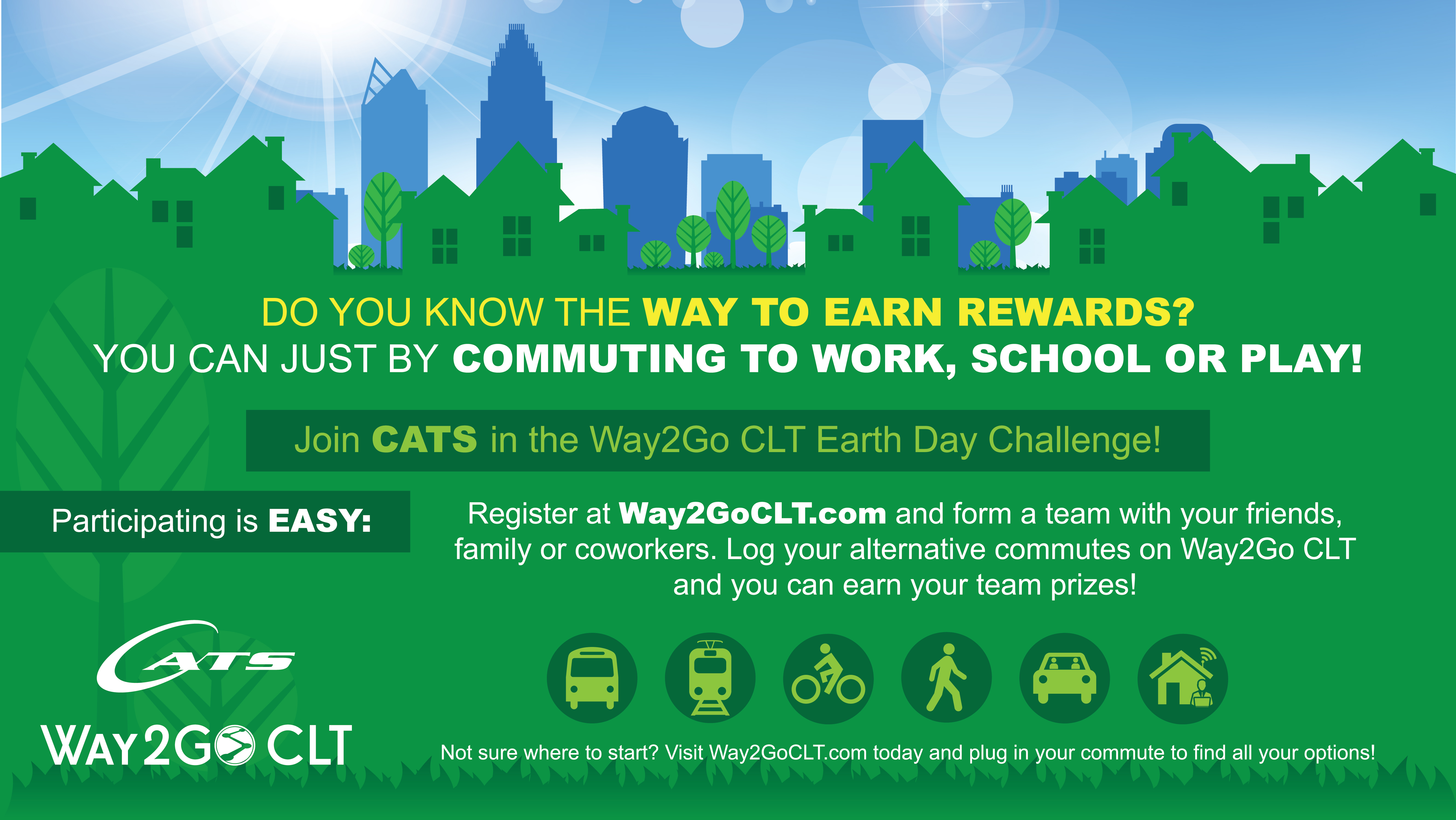 DO YOU KNOW THE WAY TO EARN REWARDS?
YOU CAN JUST BY COMMUTING TO WORK, SCHOOL OR PLAY!

Join CATS in the Way2Go CLT Earth Day Challenge!

Participating is EASY:

Register at Way2GoCLT.com and form a team with your friends, family or coworkers. Log your alternative commutes on Way2Go CLT and you can earn your team prizes!

CATS

WAY2GO CLT

Not sure where to start? Visit Way2GoCLT.com today and plug in your commute to find all your options!